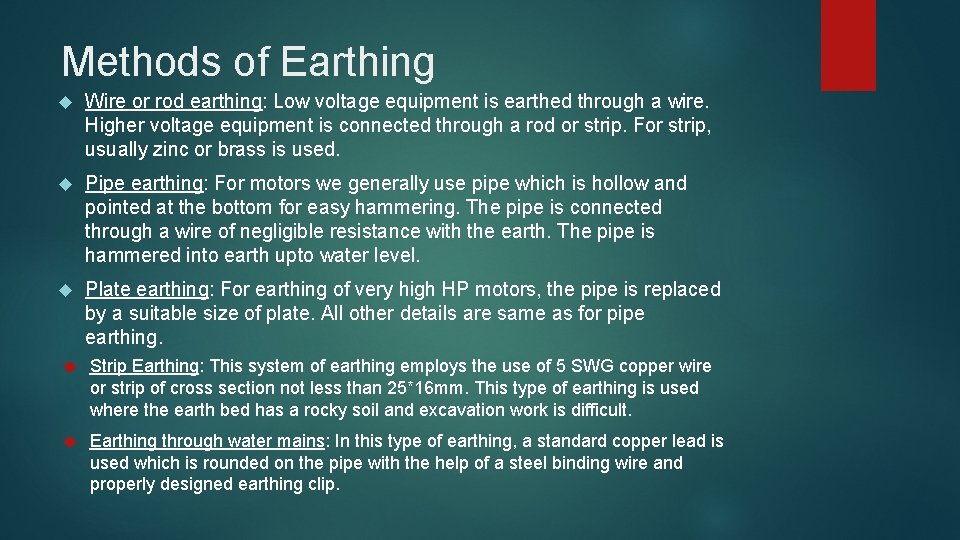 Methods of Earthing

Wire or rod earthing: Low voltage equipment is earthed through a wire. Higher voltage equipment is connected through a rod or strip. For strip, usually zinc or brass is used.

Pipe earthing: For motors we generally use pipe which is hollow and pointed at the bottom for easy hammering. The pipe is connected through a wire of negligible resistance with the earth. The pipe is hammered into earth upto water level.

Plate earthing: For earthing of very high HP motors, the pipe is replaced by a suitable size of plate. All other details are same as for pipe earthing.

Strip Earthing: This system of earthing employs the use of 5 SWG copper wire or strip of cross section not less than 25*16mm. This type of earthing is used where the earth bed has a rocky soil and excavation work is difficult.

Earthing through water mains: In this type of earthing, a standard copper lead is used which is rounded on the pipe with the help of a steel binding wire and properly designed earthing clip.